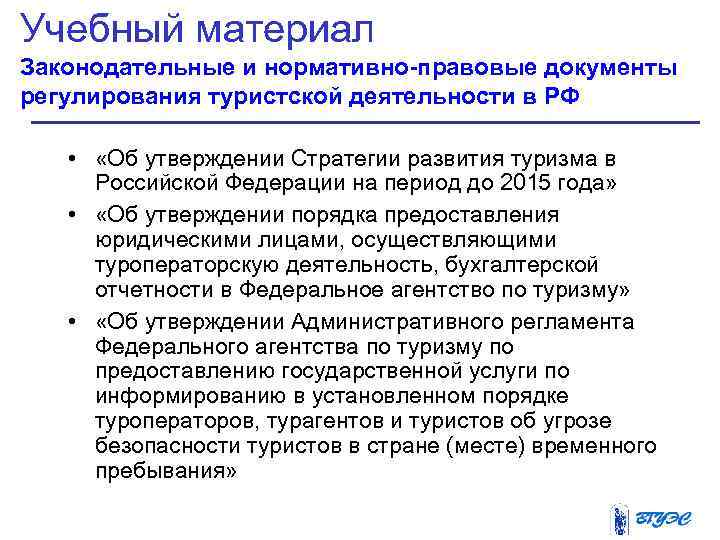 Учебный материал

Законодательные и нормативно-правовые документы регулирования туристской деятельности в РФ

• «Об утверждении Стратегии развития туризма в Российской Федерации на период до 2015 года»
• «Об утверждении порядка предоставления юридическими лицами, осуществляющими туроператорскую деятельность, бухгалтерской отчетности в Федеральное агентство по туризму»
• «Об утверждении Административного регламента Федерального агентства по туризму по предоставлению государственной услуги по информированию в установленном порядке туроператоров, турагентов и туристов об угрозе безопасности туристов в стране (месте) временного пребывания»

ВГУЭС